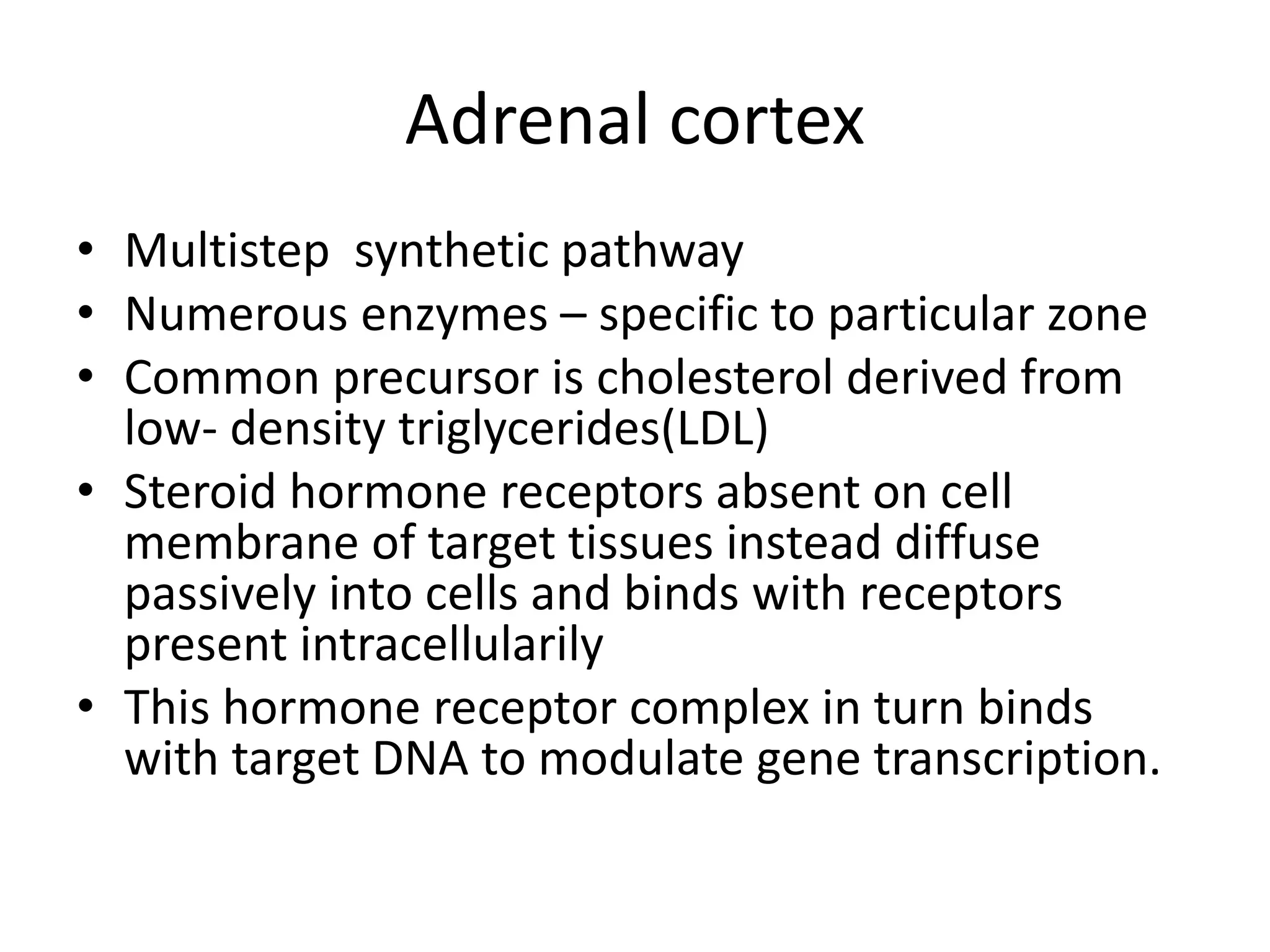 Adrenal cortex

• Multistep synthetic pathway
• Numerous enzymes – specific to particular zone
• Common precursor is cholesterol derived from low- density triglycerides(LDL)
• Steroid hormone receptors absent on cell membrane of target tissues instead diffuse passively into cells and binds with receptors present intracellularily
• This hormone receptor complex in turn binds with target DNA to modulate gene transcription.